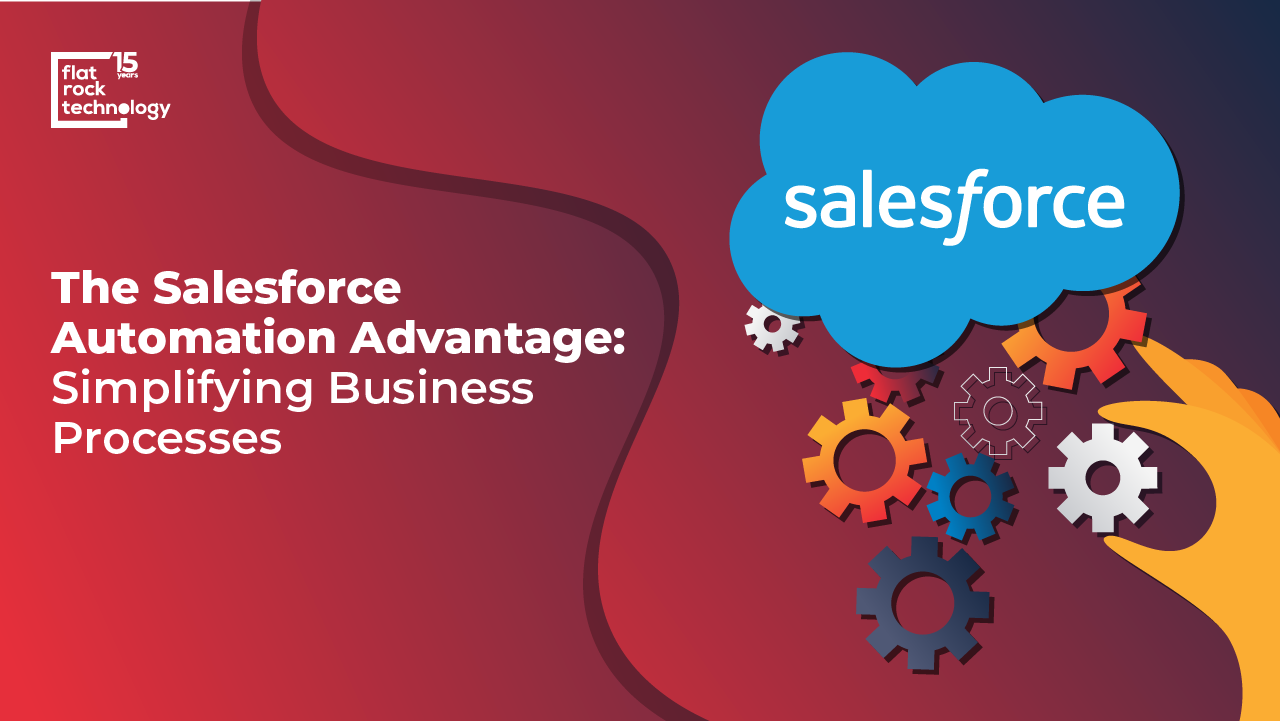 flat rock technology 15 years

The Salesforce Automation Advantage: Simplifying Business Processes

salesforce